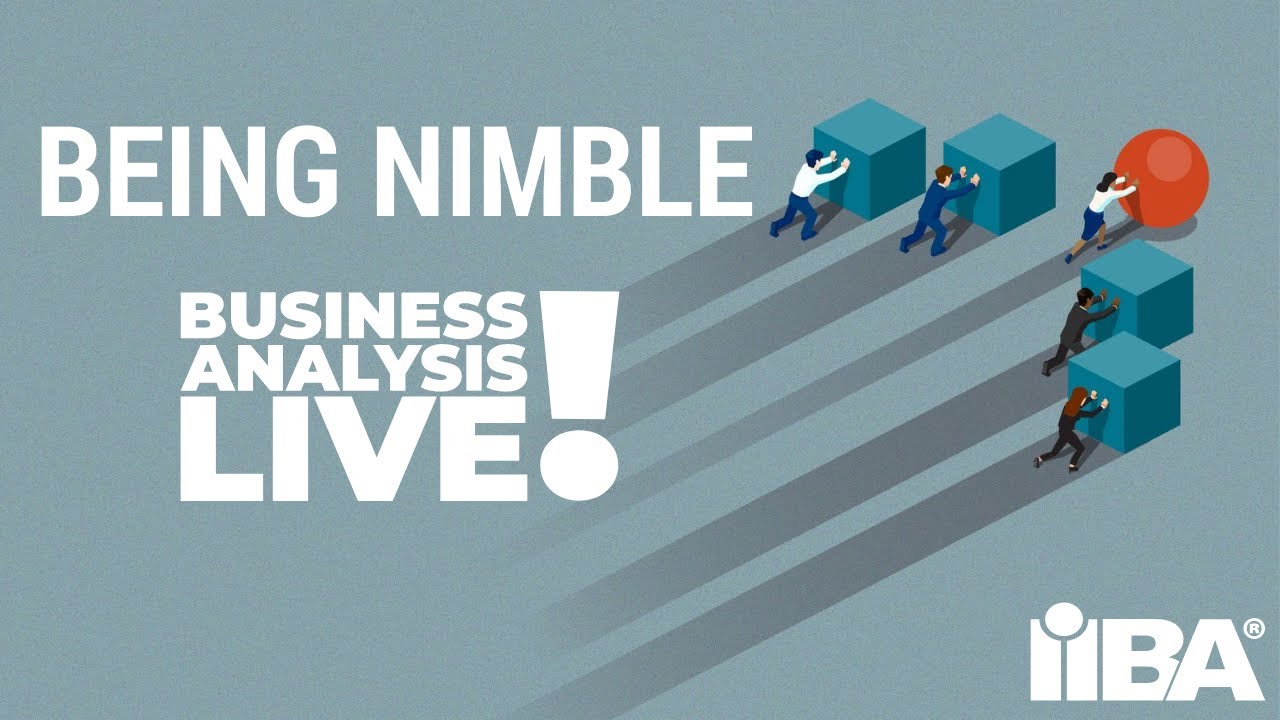 BEING NIMBLE

BUSINESS ANALYSIS LIVE!

IIBA®